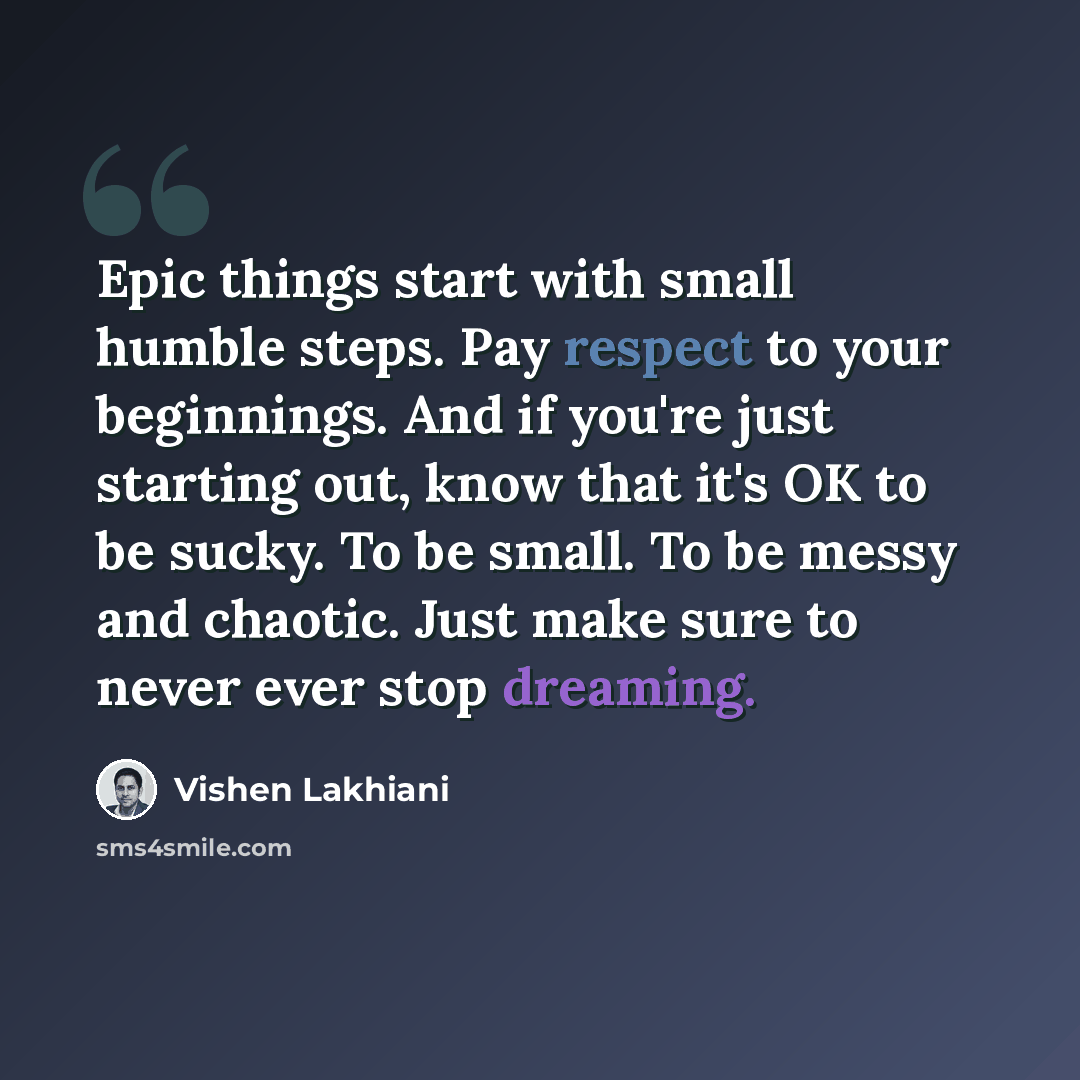 Epic things start with small humble steps. Pay respect to your beginnings. And if you're just starting out, know that it's OK to be sucky. To be small. To be messy and chaotic. Just make sure to never ever stop dreaming.

Vishen Lakhiani

sms4smile.com